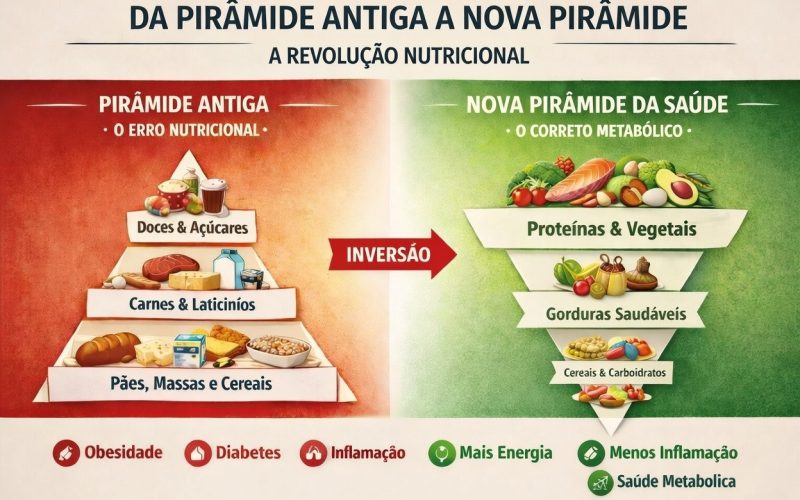 DA PIRÂMIDE ANTIGA A NOVA PIRÂMIDE

A REVOLUÇÃO NUTRICIONAL

PIRÂMIDE ANTIGA

· O ERRO NUTRICIONAL ·

Doces & Açúcares

Carnes & Laticínios

Pães, Massas e Cereais

INVERSÃO

NOVA PIRÂMIDE DA SAÚDE

· O CORRETO METABÓLICO ·

Proteínas & Vegetais

Gorduras Saudáveis

Cereais & Carboidratos

Obesidade Diabetes Inflamação Mais Energia Menos Inflamação Saúde Metabolica